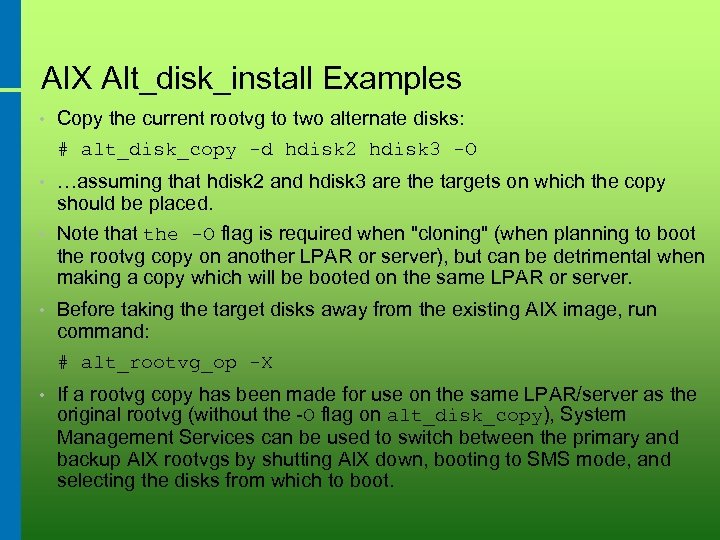 AIX Alt_disk_install Examples

• Copy the current rootvg to two alternate disks:

# alt_disk_copy -d hdisk2 hdisk3 -O

• …assuming that hdisk2 and hdisk3 are the targets on which the copy should be placed.

• Note that the -O flag is required when "cloning" (when planning to boot the rootvg copy on another LPAR or server), but can be detrimental when making a copy which will be booted on the same LPAR or server.

• Before taking the target disks away from the existing AIX image, run command:

# alt_rootvg_op -X

• If a rootvg copy has been made for use on the same LPAR/server as the original rootvg (without the -O flag on alt_disk_copy), System Management Services can be used to switch between the primary and backup AIX rootvgs by shutting AIX down, booting to SMS mode, and selecting the disks from which to boot.